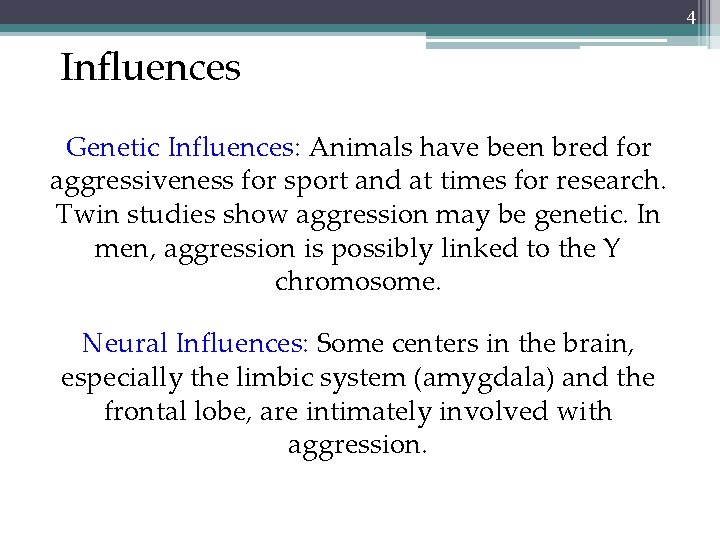 4

Influences

Genetic Influences: Animals have been bred for aggressiveness for sport and at times for research. Twin studies show aggression may be genetic. In men, aggression is possibly linked to the Y chromosome.

Neural Influences: Some centers in the brain, especially the limbic system (amygdala) and the frontal lobe, are intimately involved with aggression.